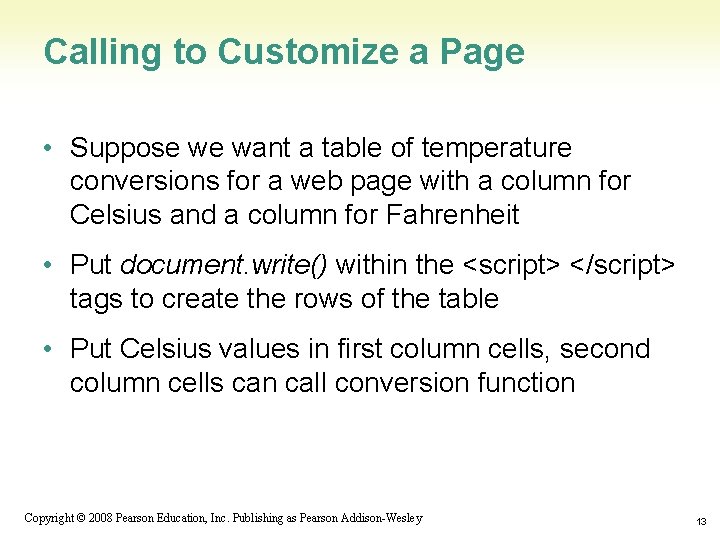 Calling to Customize a Page

• Suppose we want a table of temperature conversions for a web page with a column for Celsius and a column for Fahrenheit

• Put document.write() within the <script> </script> tags to create the rows of the table

• Put Celsius values in first column cells, second column cells can call conversion function

Copyright © 2008 Pearson Education, Inc. Publishing as Pearson Addison-Wesley

13